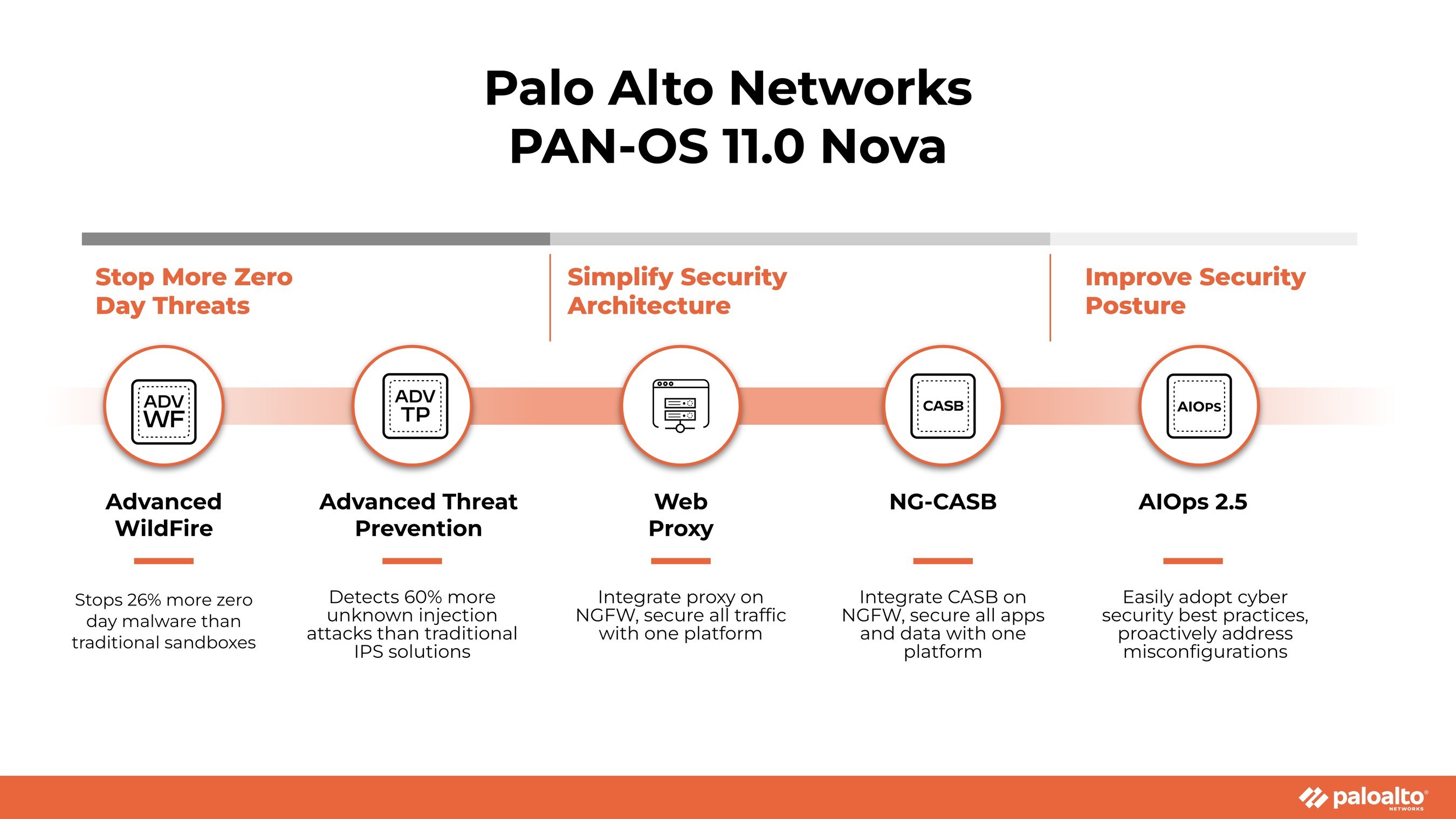 Palo Alto Networks
PAN-OS 11.0 Nova

Stop More Zero Day Threats

Simplify Security Architecture

Improve Security Posture

ADV WF

ADV TP

CASB

AIOPS

Advanced WildFire

Stops 26% more zero day malware than traditional sandboxes

Advanced Threat Prevention

Detects 60% more unknown injection attacks than traditional IPS solutions

Web Proxy

Integrate proxy on NGFW, secure all traffic with one platform

NG-CASB

Integrate CASB on NGFW, secure all apps and data with one platform

AIOps 2.5

Easily adopt cyber security best practices, proactively address misconfigurations

paloalto NETWORKS